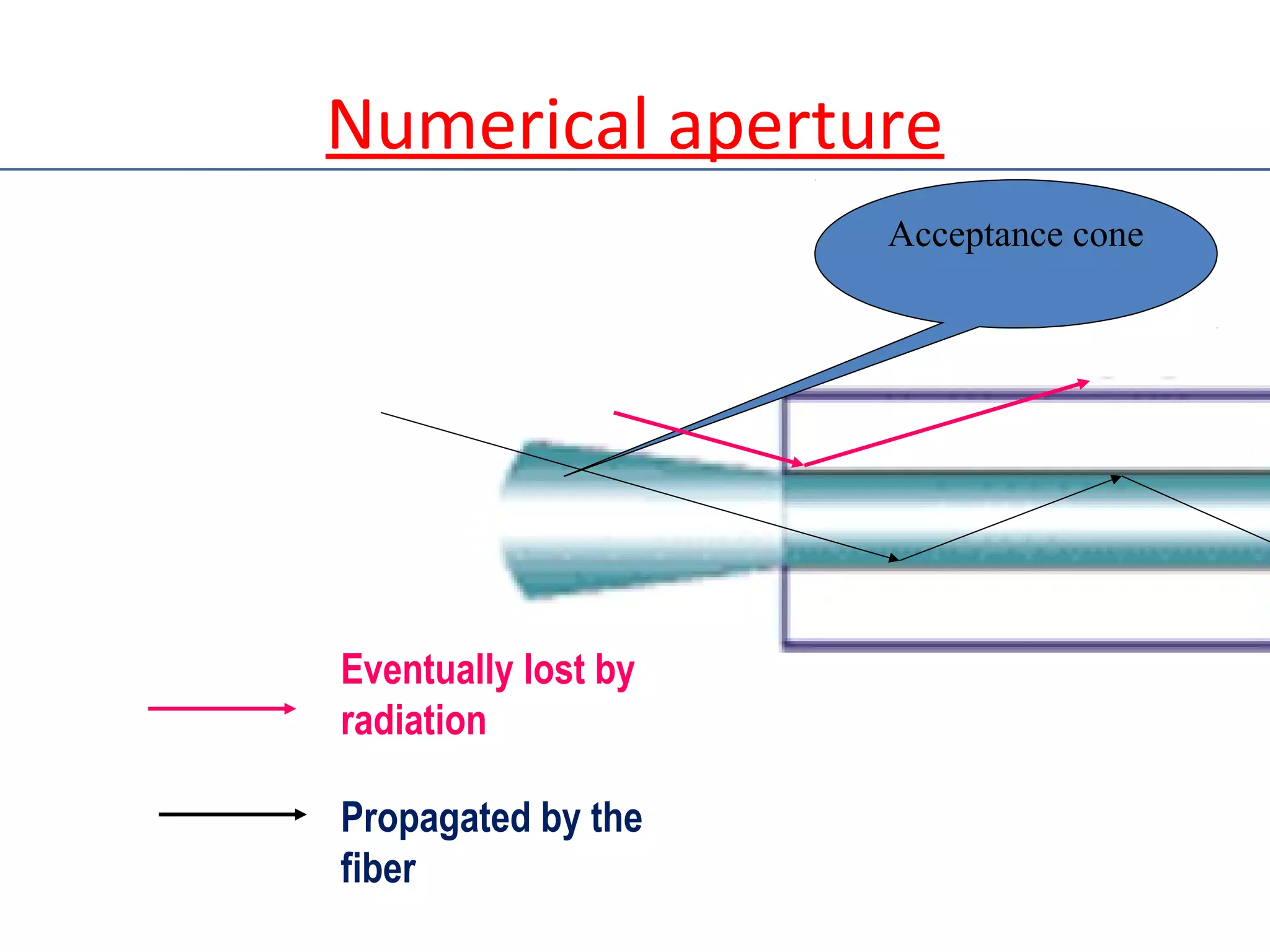 Numerical aperture

Acceptance cone

Eventually lost by radiation

Propagated by the fiber